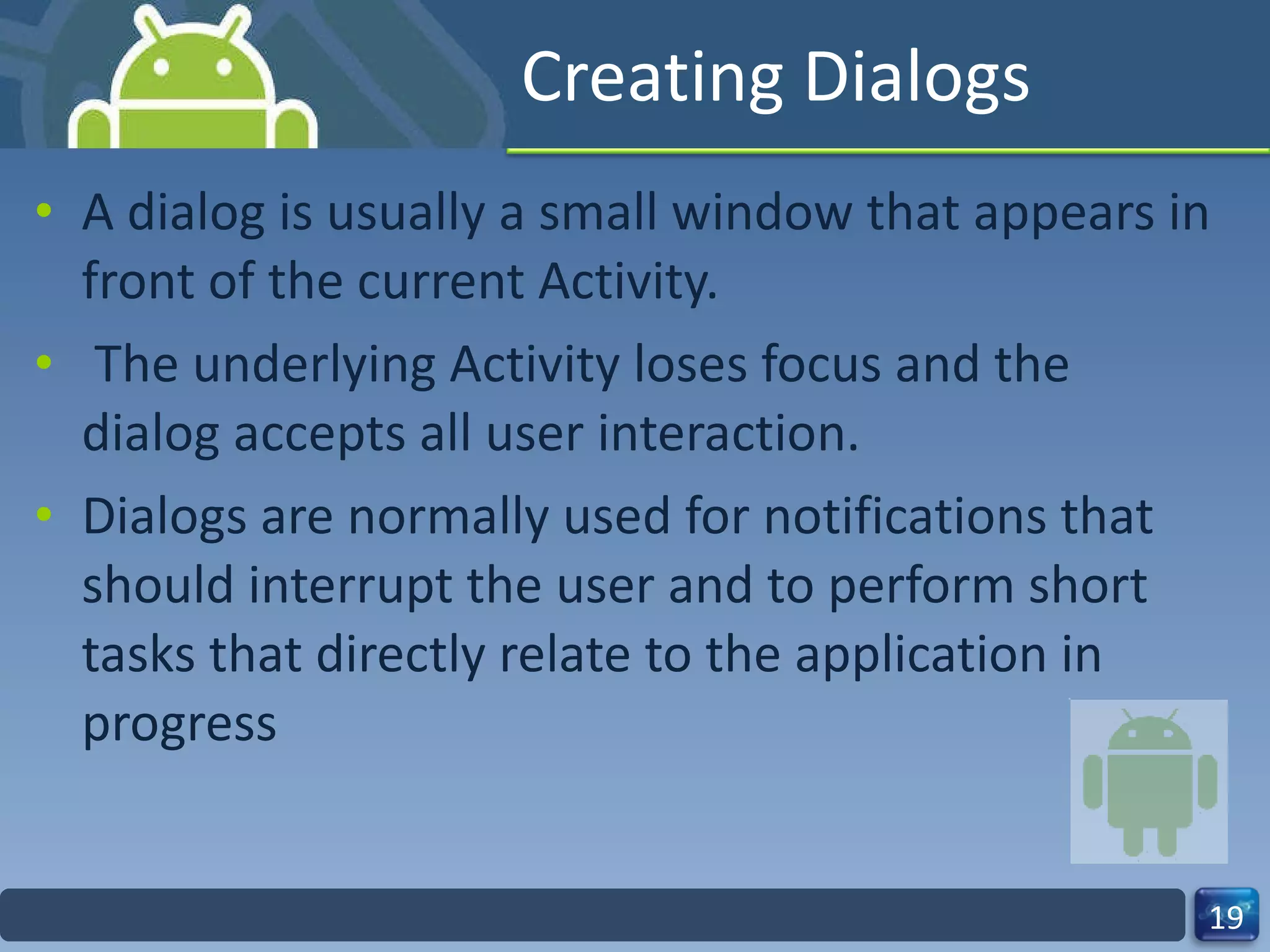 Creating Dialogs

• A dialog is usually a small window that appears in front of the current Activity.

• The underlying Activity loses focus and the dialog accepts all user interaction.

• Dialogs are normally used for notifications that should interrupt the user and to perform short tasks that directly relate to the application in progress

19